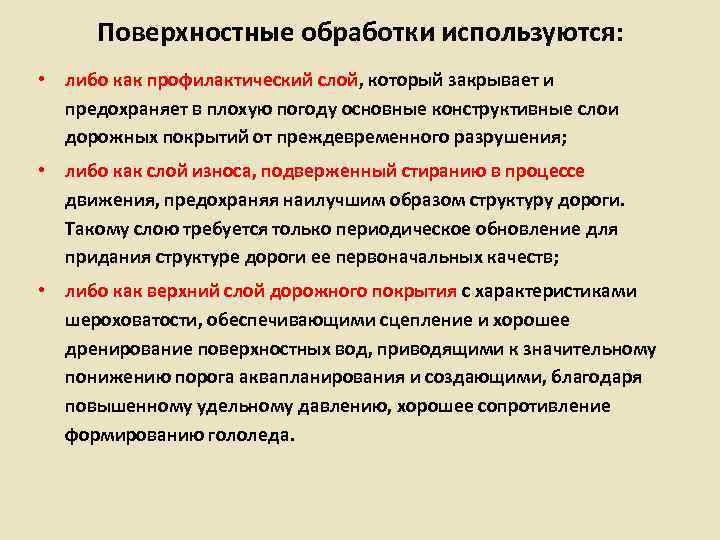 Поверхностные обработки используются:

• либо как профилактический слой, который закрывает и предохраняет в плохую погоду основные конструктивные слои дорожных покрытий от преждевременного разрушения;

• либо как слой износа, подверженный стиранию в процессе движения, предохраняя наилучшим образом структуру дороги. Такому слою требуется только периодическое обновление для придания структуре дороги ее первоначальных качеств;

• либо как верхний слой дорожного покрытия с характеристиками шероховатости, обеспечивающими сцепление и хорошее дренирование поверхностных вод, приводящими к значительному понижению порога аквапланирования и создающими, благодаря повышенному удельному давлению, хорошее сопротивление формированию гололеда.